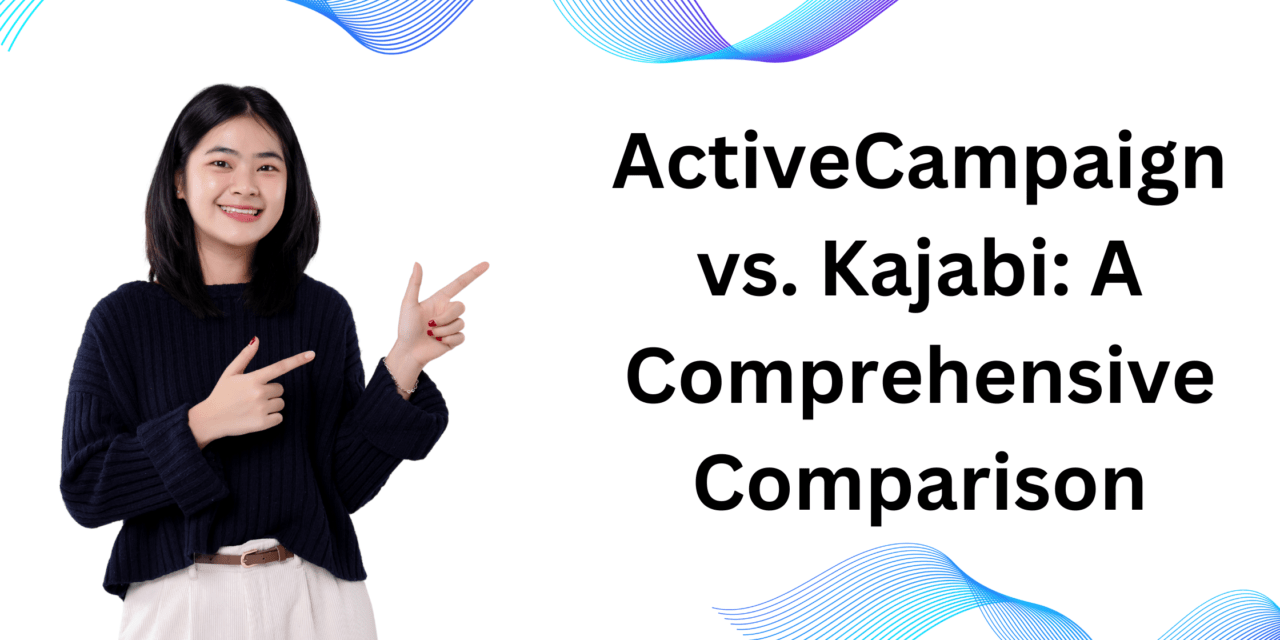 ActiveCampaign vs. Kajabi: A Comprehensive Comparison